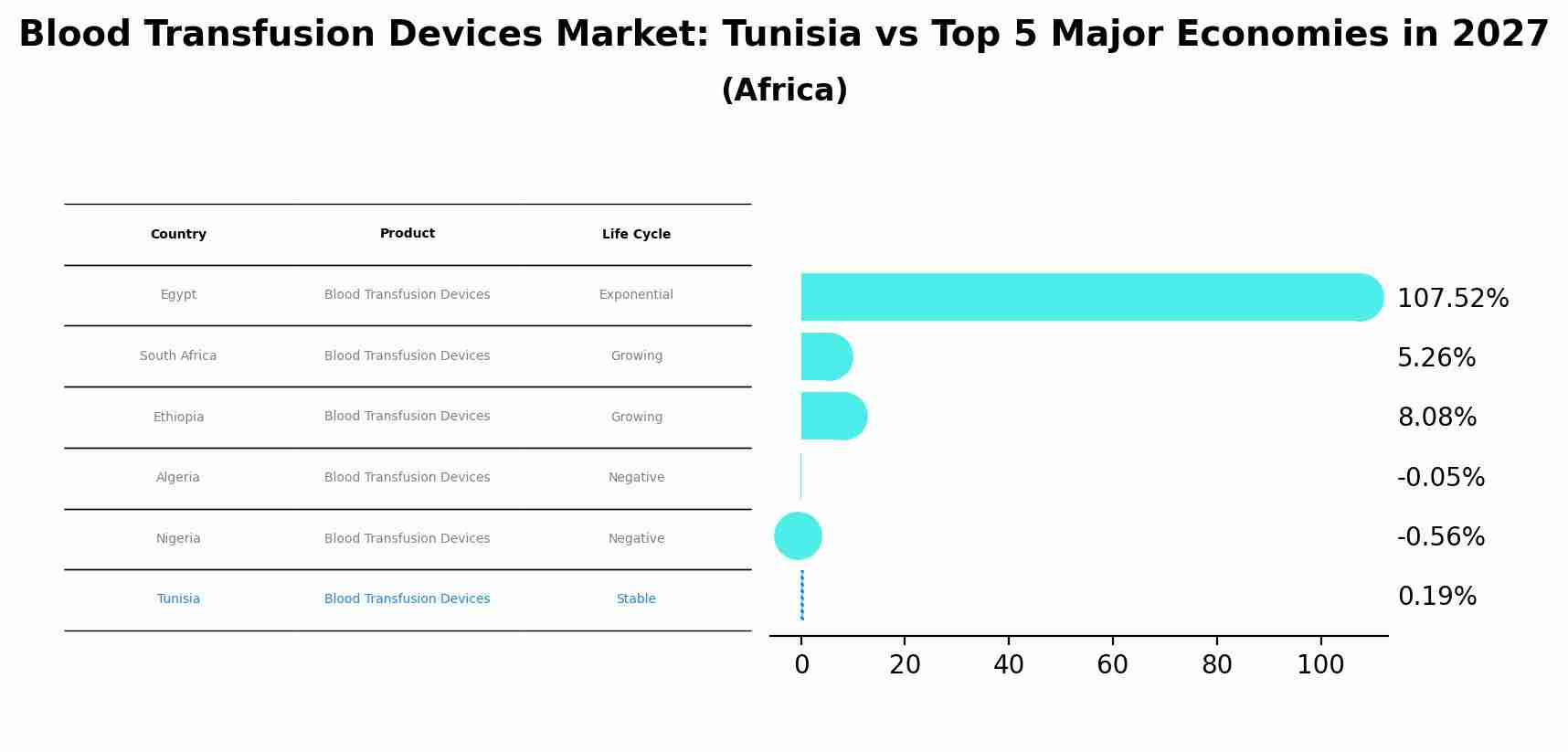 Blood Transfusion Devices Market: Tunisia vs Top 5 Major Economies in 2027
(Africa)

| Country | Product | Life Cycle |
|---|---|---|
| Egypt | Blood Transfusion Devices | Exponential |
| South Africa | Blood Transfusion Devices | Growing |
| Ethiopia | Blood Transfusion Devices | Growing |
| Algeria | Blood Transfusion Devices | Negative |
| Nigeria | Blood Transfusion Devices | Negative |
| Tunisia | Blood Transfusion Devices | Stable |

107.52%
5.26%
8.08%
-0.05%
-0.56%
0.19%

0 20 40 60 80 100